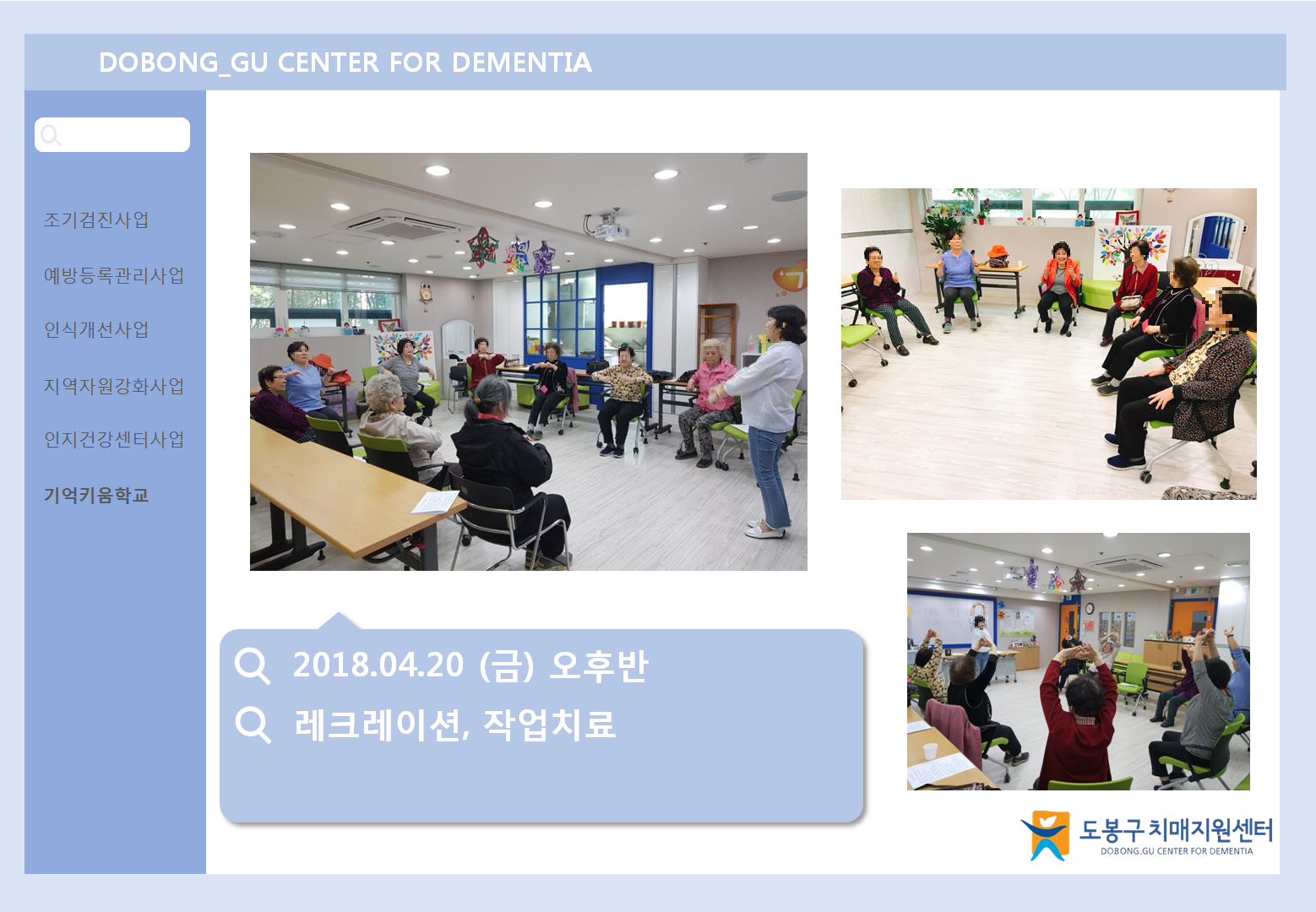 DOBONG_GU CENTER FOR DEMENTIA

조기검진사업

예방등록관리사업

인식개선사업

지역자원강화사업

인지건강센터사업

기억키움학교

2018.04.20 (금) 오후반

레크레이션, 작업치료

도봉구치매지원센터
DOBONG.GU CENTER FOR DEMENTIA